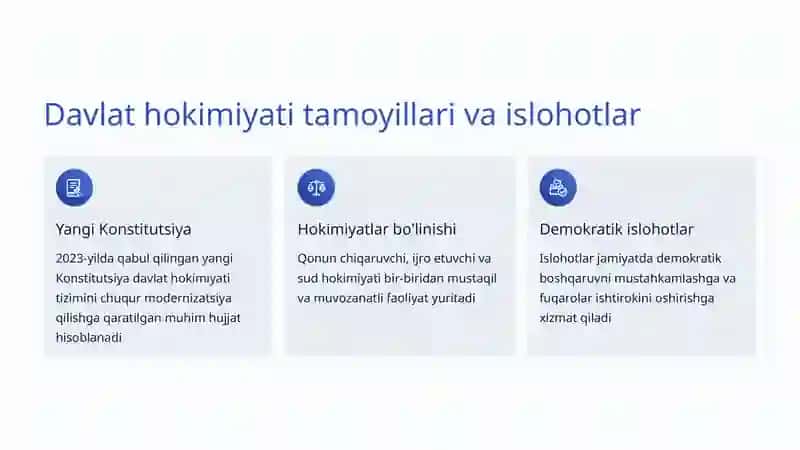 Davlat hokimiyati tamoyillari va islohotlar

Yangi Konstitutsiya

2023-yilda qabul qilingan yangi Konstitutsiya davlat hokimiyati tizimini chuqur modernizatsiya qilishga qaratilgan muhim hujjat hisoblanadi

Hokimiyatlar bo'linishi

Qonun chiqaruvchi, ijro etuvchi va sud hokimiyati bir-biridan mustaqil va muvozanatli faoliyat yuritadi

Demokratik islohotlar

Islohotlar jamiyatda demokratik boshqaruvni mustahkamlashga va fuqarolar ishtirokini oshirishga xizmat qiladi